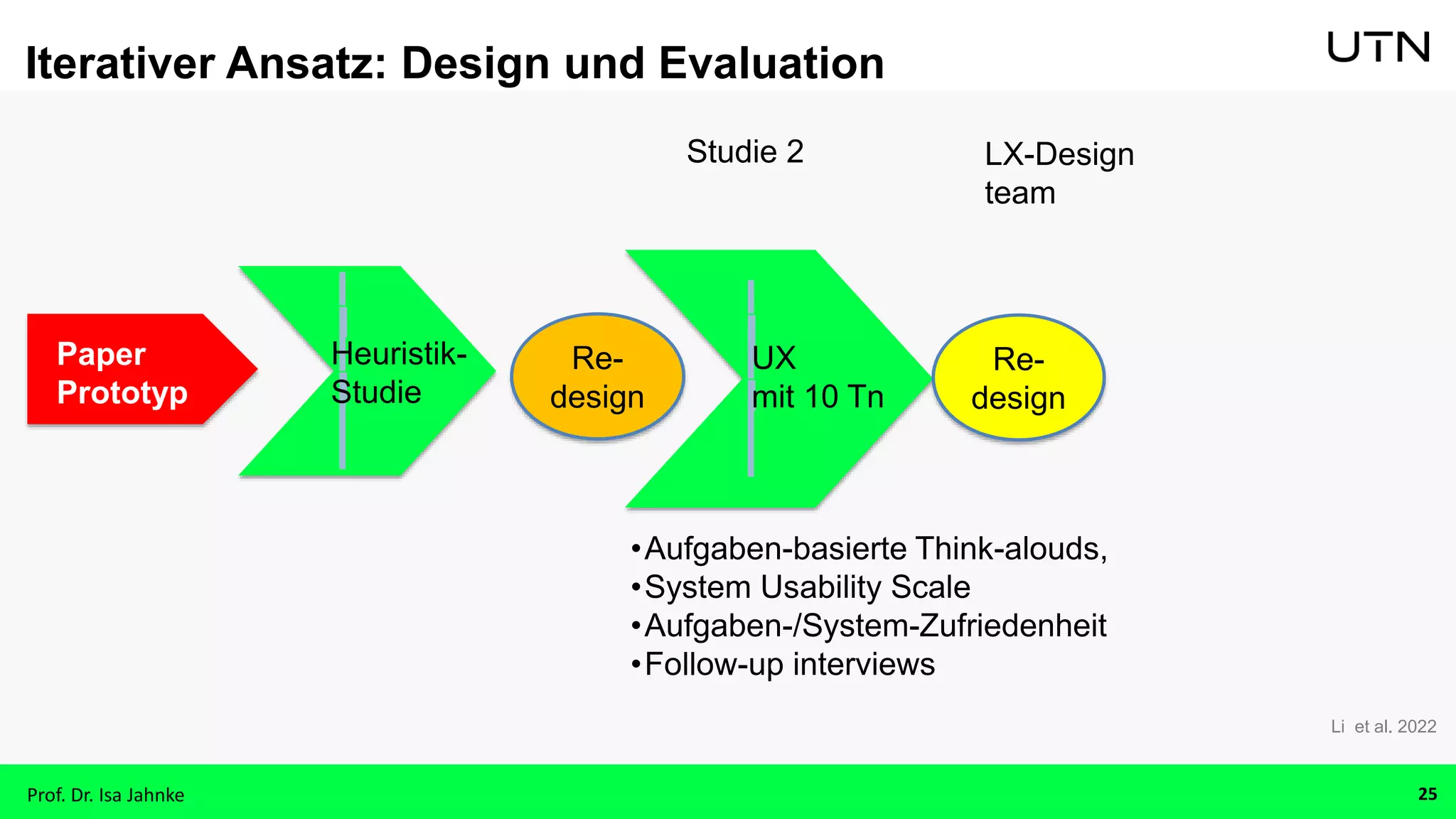 Iterativer Ansatz: Design und Evaluation

UTN

Studie 2

LX-Design team

Paper Prototyp

Heuristik-Studie

Re-design

UX mit 10 Tn

Re-design

•Aufgaben-basierte Think-alouds,
•System Usability Scale
•Aufgaben-/System-Zufriedenheit
•Follow-up interviews

Li et al. 2022

Prof. Dr. Isa Jahnke

25